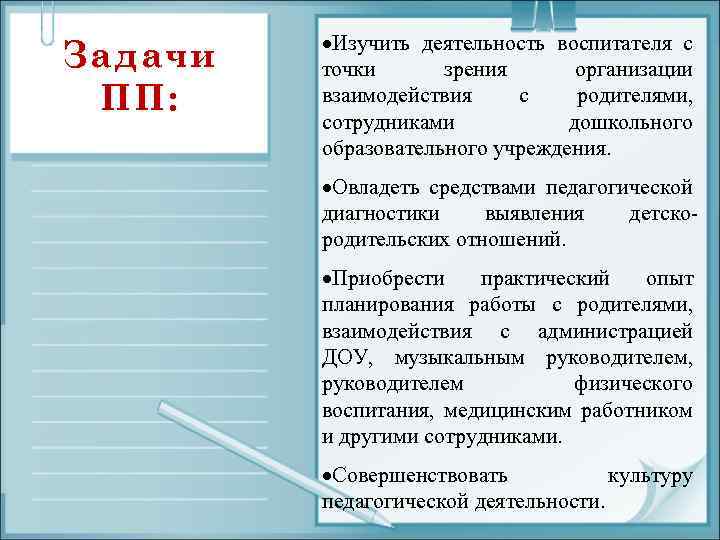 Задачи ПП:

•Изучить деятельность воспитателя с точки зрения организации взаимодействия с родителями, сотрудниками дошкольного образовательного учреждения.

•Овладеть средствами педагогической диагностики выявления детско-родительских отношений.

•Приобрести практический опыт планирования работы с родителями, взаимодействия с администрацией ДОУ, музыкальным руководителем, руководителем физического воспитания, медицинским работником и другими сотрудниками.

•Совершенствовать культуру педагогической деятельности.